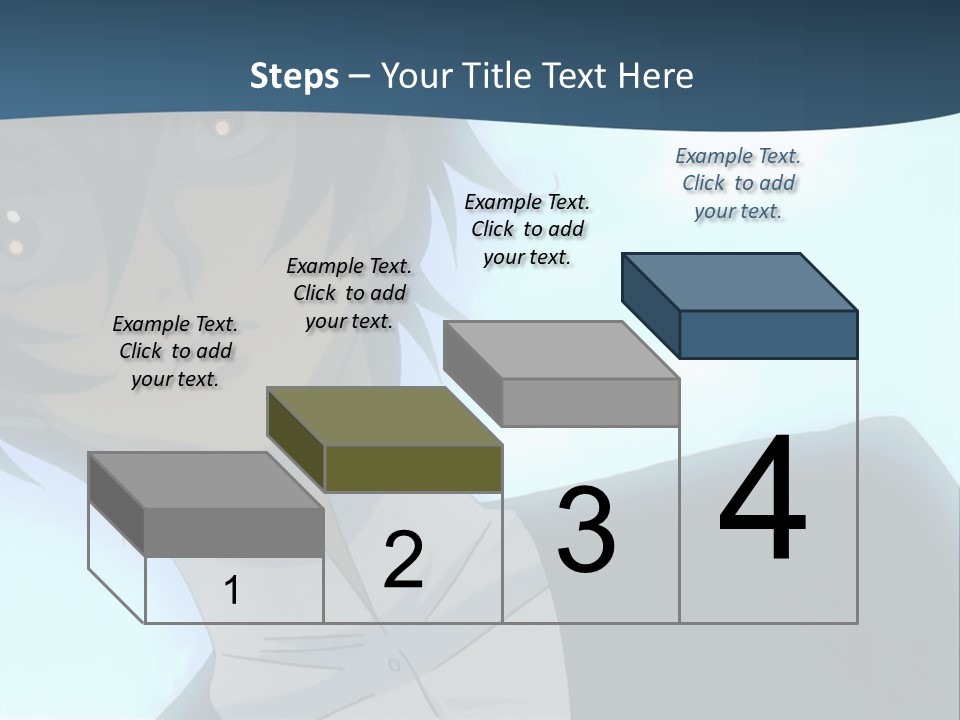 Steps – Your Title Text Here

Example Text. Click to add your text.

Example Text. Click to add your text.

Example Text. Click to add your text.

Example Text. Click to add your text.

1

2

3

4